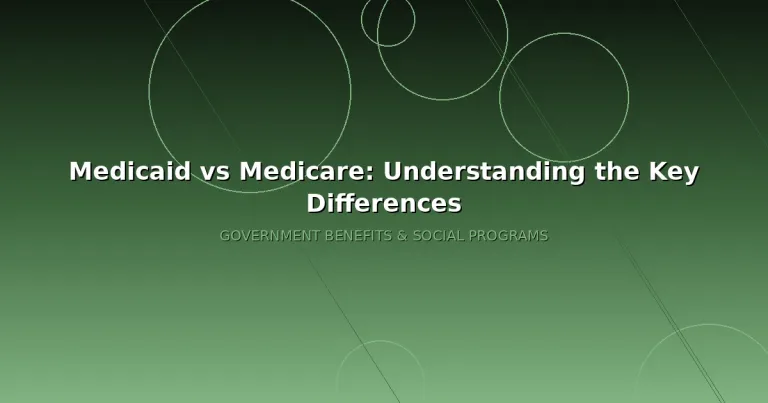 Medicaid vs Medicare: Understanding the Key Differences

GOVERNMENT BENEFITS & SOCIAL PROGRAMS